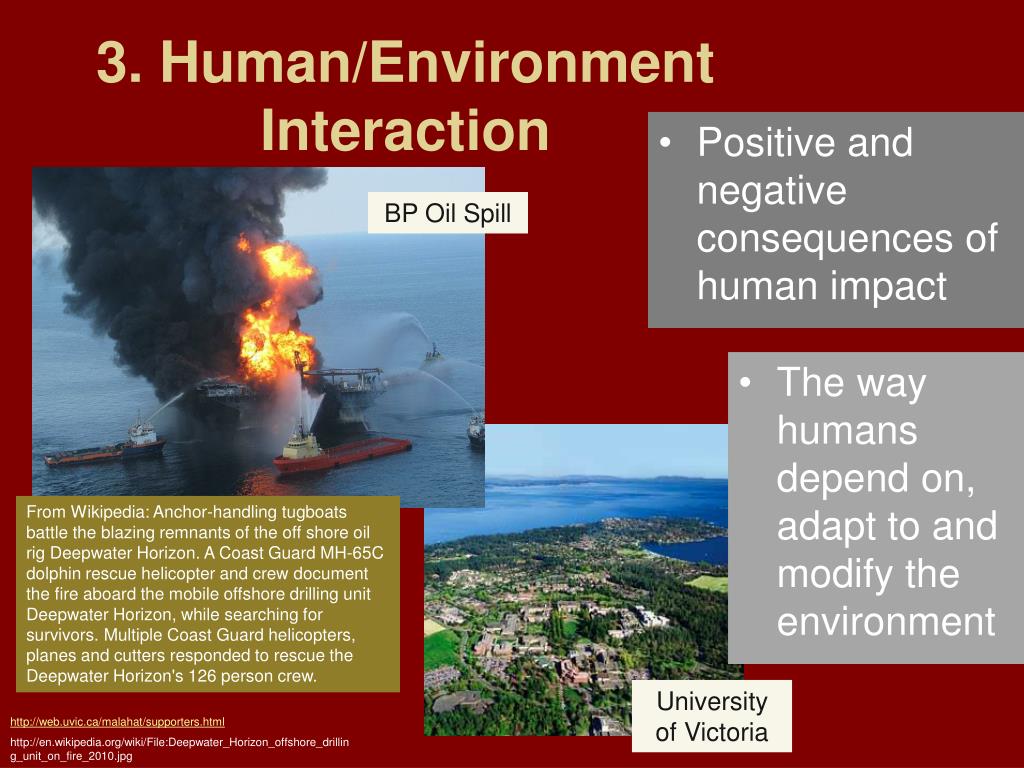 3. Human/Environment Interaction

BP Oil Spill

• Positive and negative consequences of human impact

• The way humans depend on, adapt to and modify the environment

From Wikipedia: Anchor-handling tugboats battle the blazing remnants of the off shore oil rig Deepwater Horizon. A Coast Guard MH-65C dolphin rescue helicopter and crew document the fire aboard the mobile offshore drilling unit Deepwater Horizon, while searching for survivors. Multiple Coast Guard helicopters, planes and cutters responded to rescue the Deepwater Horizon's 126 person crew.

University of Victoria

http://web.uvic.ca/malahat/supporters.html

http://en.wikipedia.org/wiki/File:Deepwater_Horizon_offshore_drilling_unit_on_fire_2010.jpg